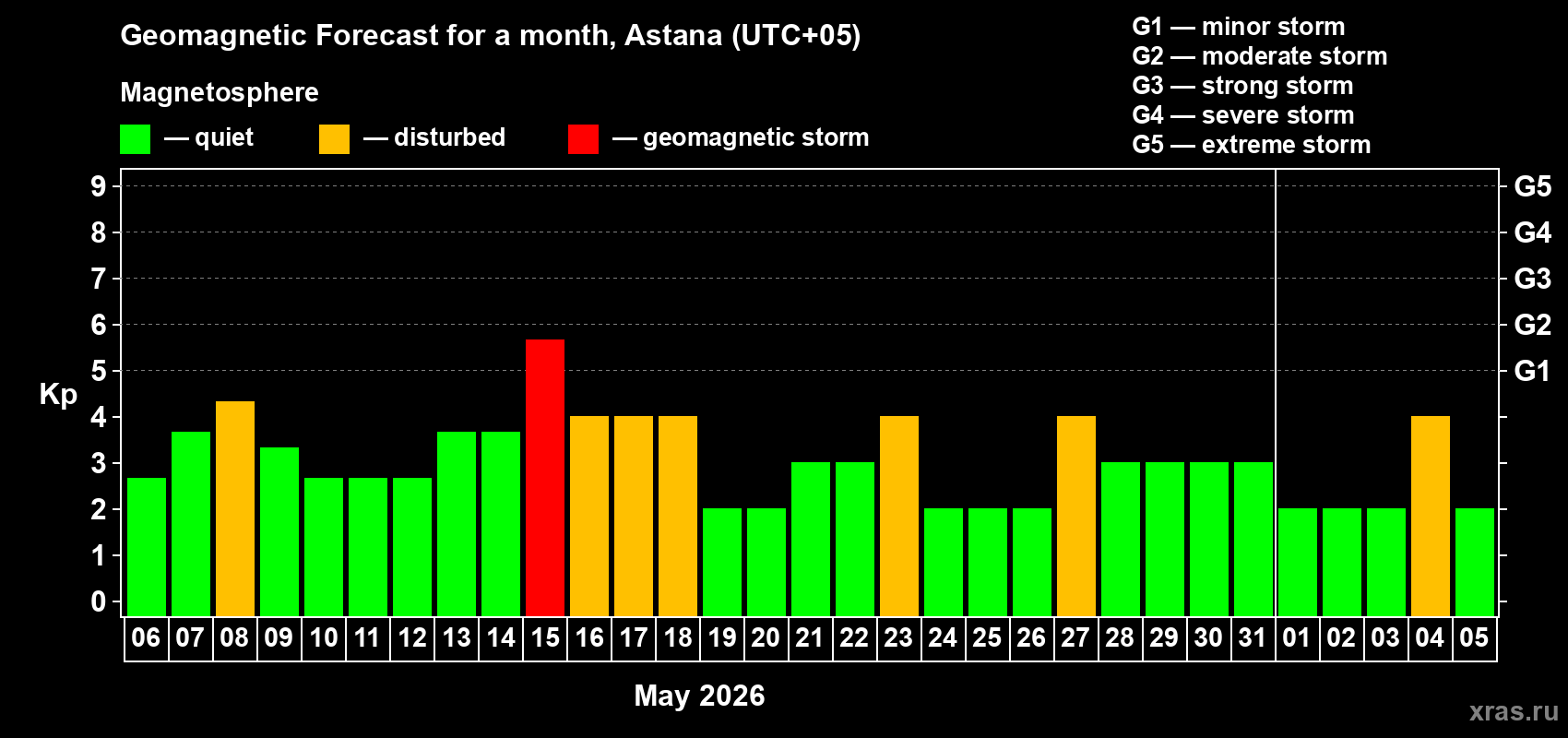 Geomagnetic Forecast for a month, Astana (UTC+05)

Magnetosphere

— quiet — disturbed — geomagnetic storm

G1 — minor storm
G2 — moderate storm
G3 — strong storm
G4 — severe storm
G5 — extreme storm

Kp

9 8 7 6 5 4 3 2 1 0

G5 G4 G3 G2 G1

06 07 08 09 10 11 12 13 14 15 16 17 18 19 20 21 22 23 24 25 26 27 28 29 30 31 01 02 03 04 05

May 2026

xras.ru